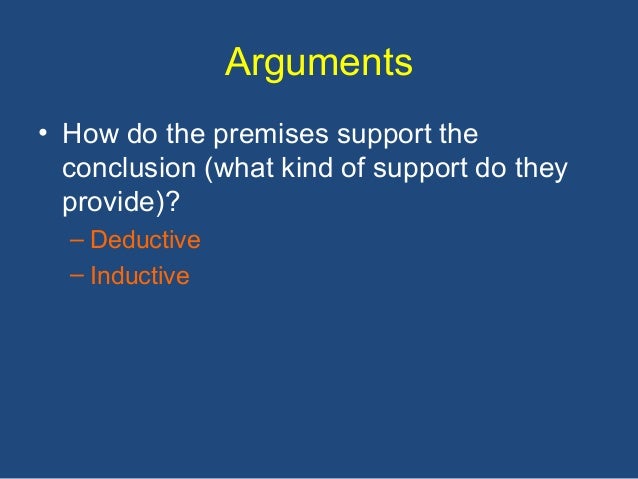 Arguments

• How do the premises support the conclusion (what kind of support do they provide)?
– Deductive
– Inductive